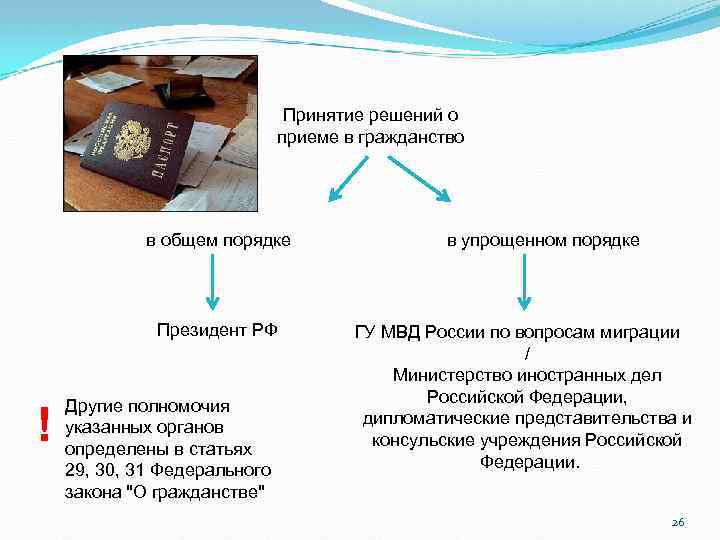 ПАСПОРТ

Принятие решений о приеме в гражданство

в общем порядке

в упрощенном порядке

Президент РФ

ГУ МВД России по вопросам миграции
/
Министерство иностранных дел Российской Федерации, дипломатические представительства и консульские учреждения Российской Федерации.

!

Другие полномочия указанных органов определены в статьях 29, 30, 31 Федерального закона "О гражданстве"

26